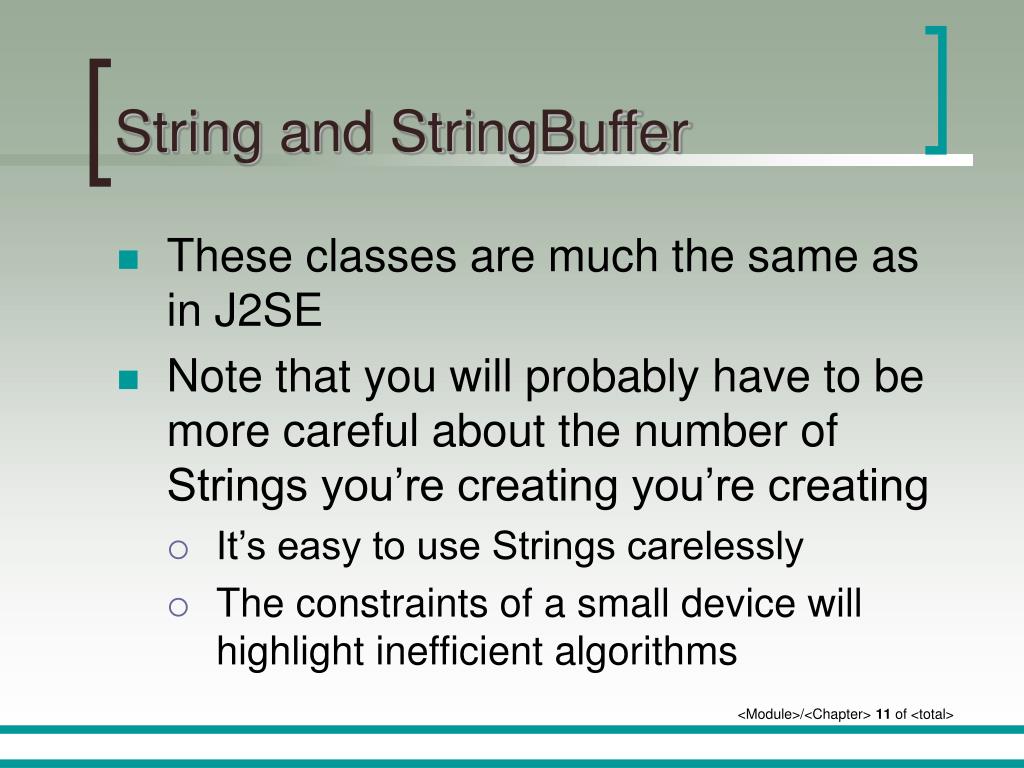 String and StringBuffer

These classes are much the same as in J2SE

Note that you will probably have to be more careful about the number of Strings you’re creating you’re creating

It’s easy to use Strings carelessly

The constraints of a small device will highlight inefficient algorithms

<Module>/<Chapter> 11 of <total>